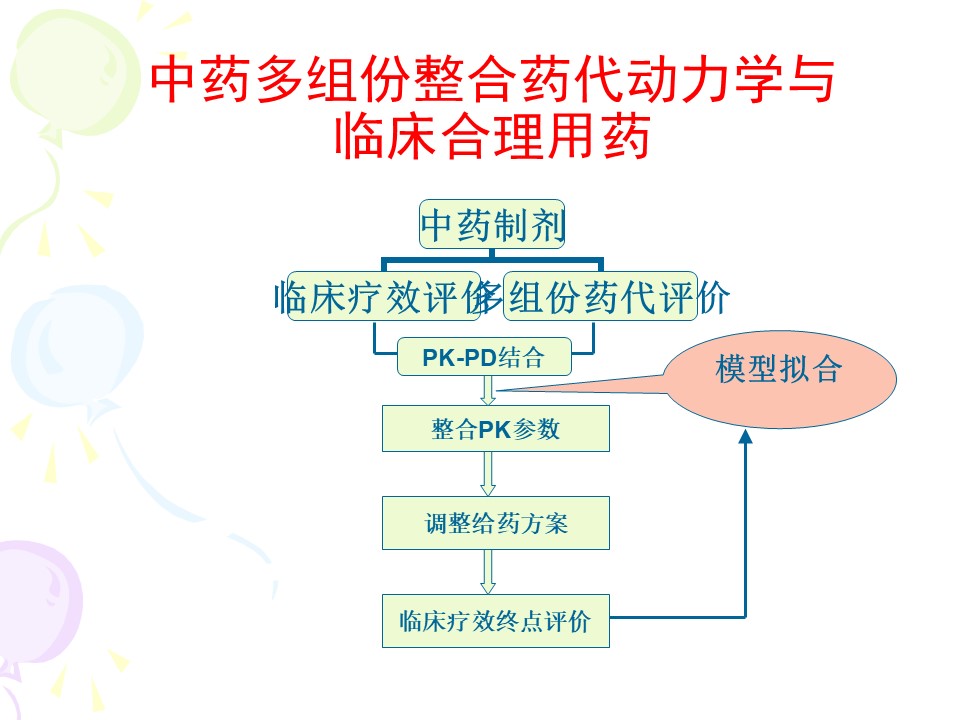 中药多组份整合药代动力学与临床合理用药

中药制剂

临床疗效评价

多组份药代评价

PK-PD结合

模型拟合

整合PK参数

调整给药方案

临床疗效终点评价